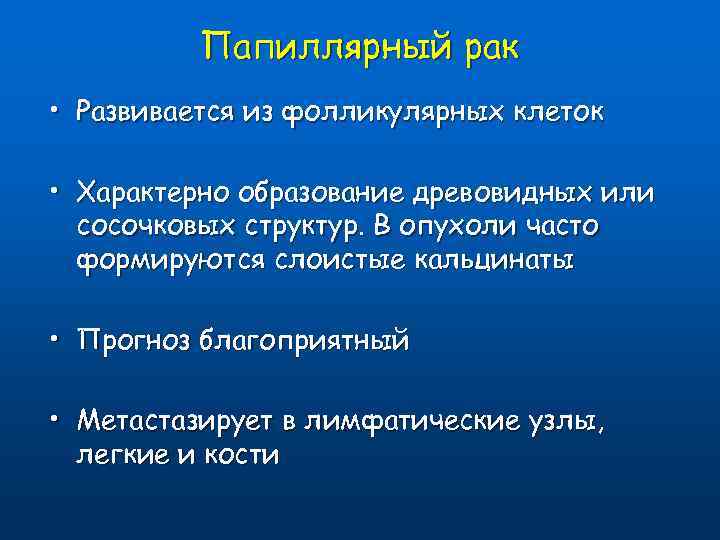 Папиллярный рак

• Развивается из фолликулярных клеток

• Характерно образование древовидных или сосочковых структур. В опухоли часто формируются слоистые кальцинаты

• Прогноз благоприятный

• Метастазирует в лимфатические узлы, легкие и кости